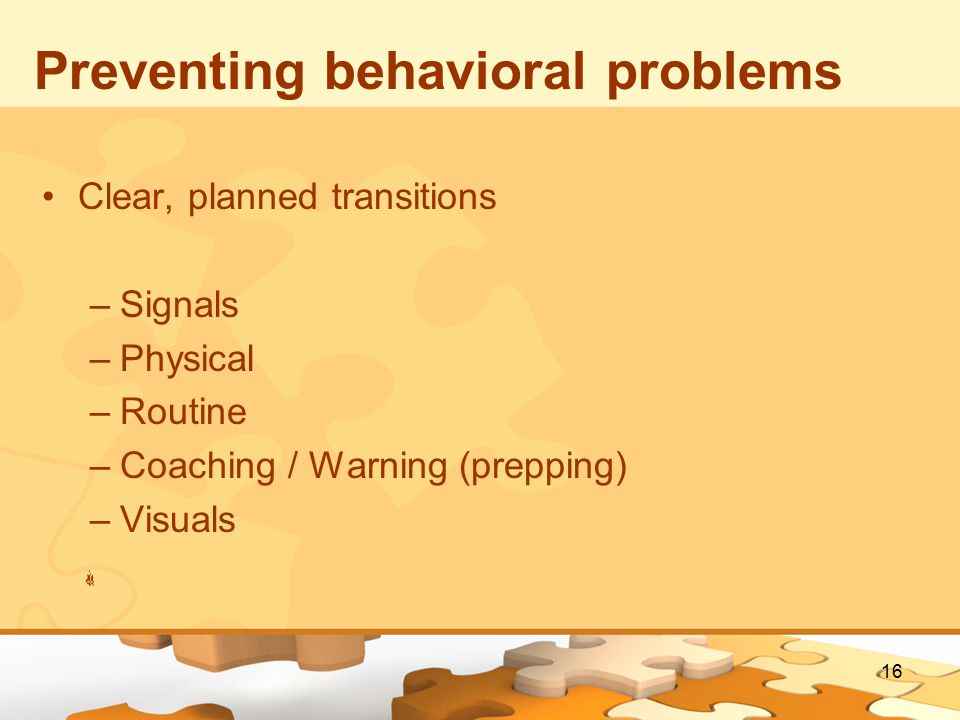 Preventing behavioral problems

• Clear, planned transitions

– Signals
– Physical
– Routine
– Coaching / Warning (prepping)
– Visuals

16